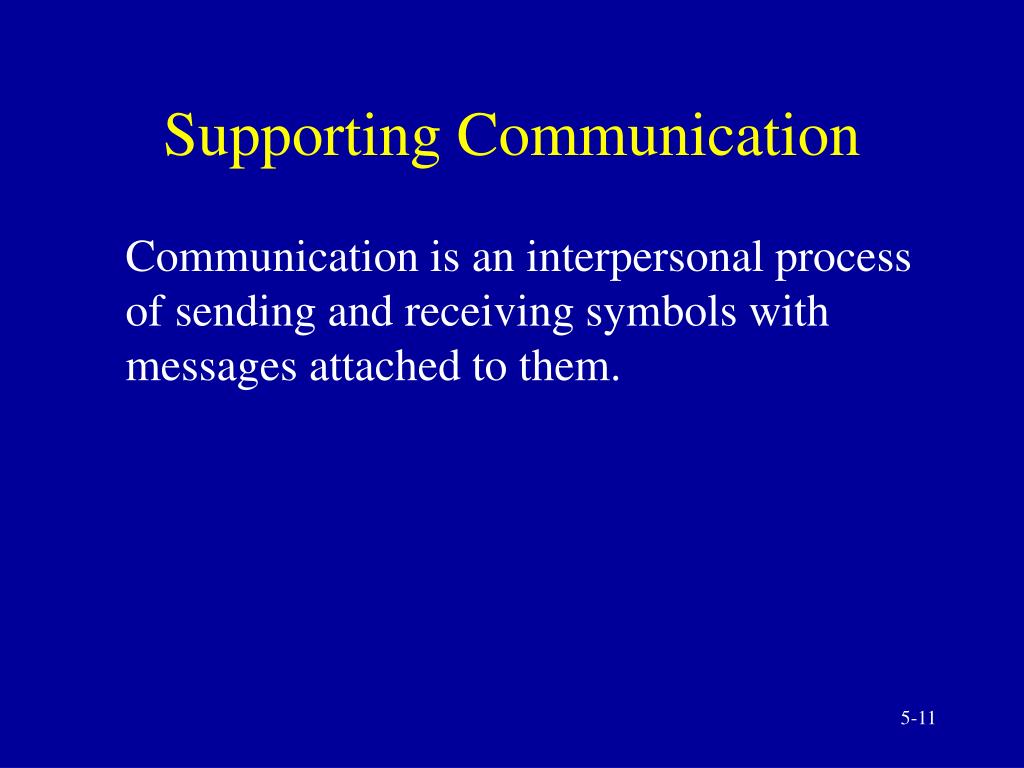 Supporting Communication

Communication is an interpersonal process of sending and receiving symbols with messages attached to them.

5-11